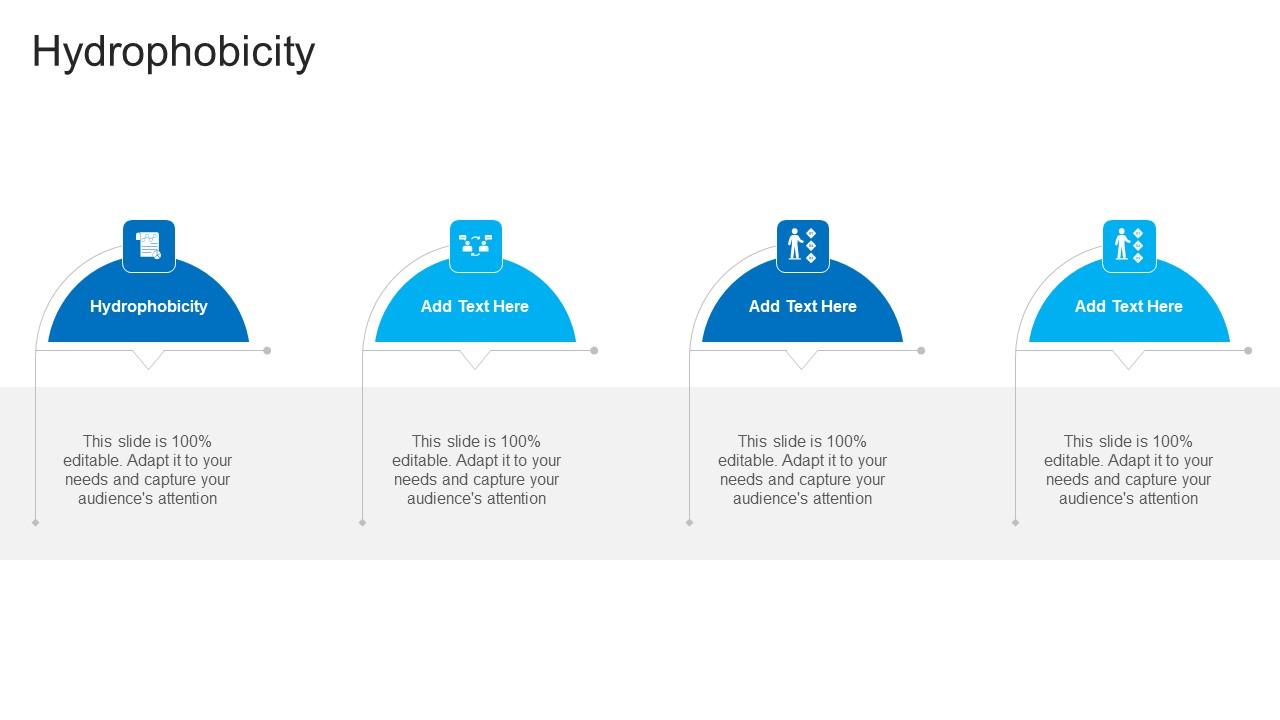 Hydrophobicity

Hydrophobicity

This slide is 100% editable. Adapt it to your needs and capture your audience's attention

Add Text Here

This slide is 100% editable. Adapt it to your needs and capture your audience's attention

Add Text Here

This slide is 100% editable. Adapt it to your needs and capture your audience's attention

Add Text Here

This slide is 100% editable. Adapt it to your needs and capture your audience's attention